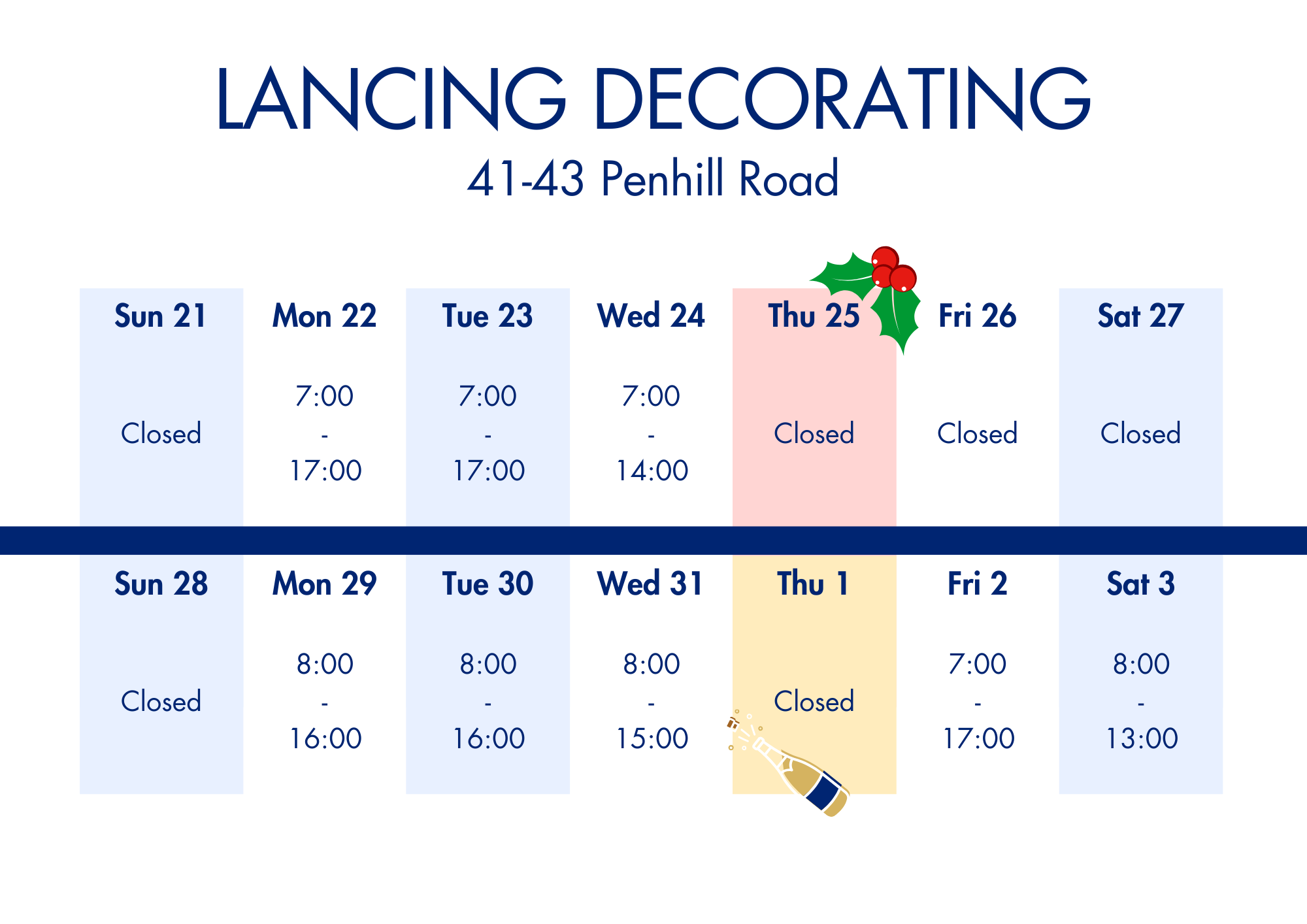 LANCING DECORATING

41-43 Penhill Road

| Sun 21 | Mon 22 | Tue 23 | Wed 24 | Thu 25 | Fri 26 | Sat 27 |
|---|---|---|---|---|---|---|
| Closed | 7:00 - 17:00 | 7:00 - 17:00 | 7:00 - 14:00 | Closed | Closed | Closed |

| Sun 28 | Mon 29 | Tue 30 | Wed 31 | Thu 1 | Fri 2 | Sat 3 |
|---|---|---|---|---|---|---|
| Closed | 8:00 - 16:00 | 8:00 - 16:00 | 8:00 - 15:00 | Closed | 7:00 - 17:00 | 8:00 - 13:00 |